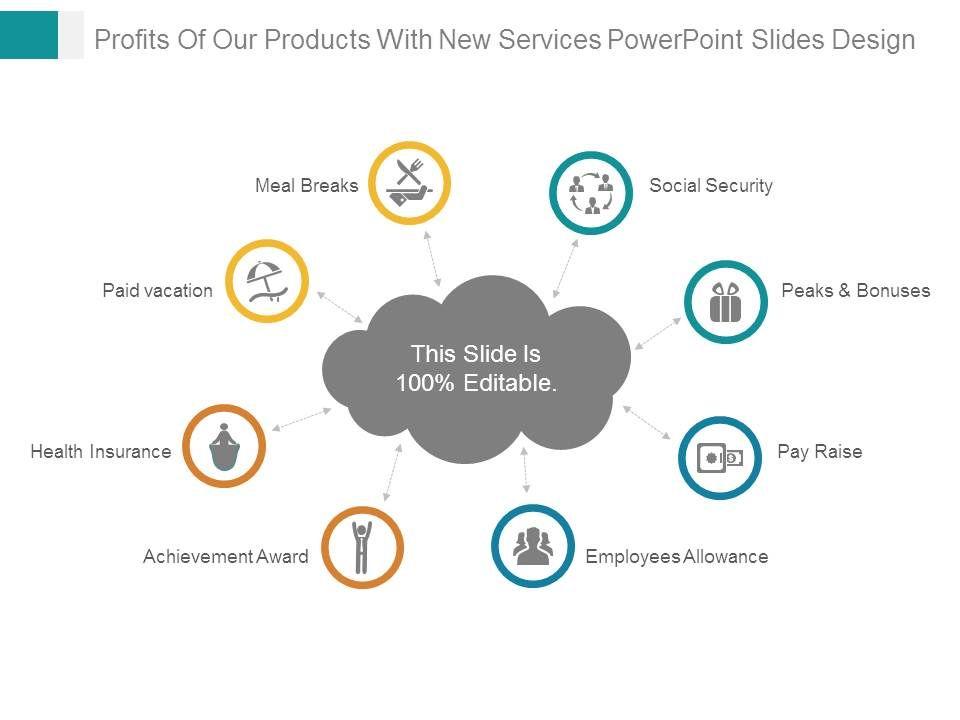 Profits Of Our Products With New Services PowerPoint Slides Design

Meal Breaks

Social Security

Paid vacation

Peaks & Bonuses

This Slide Is 100% Editable.

Health Insurance

Pay Raise

Achievement Award

Employees Allowance